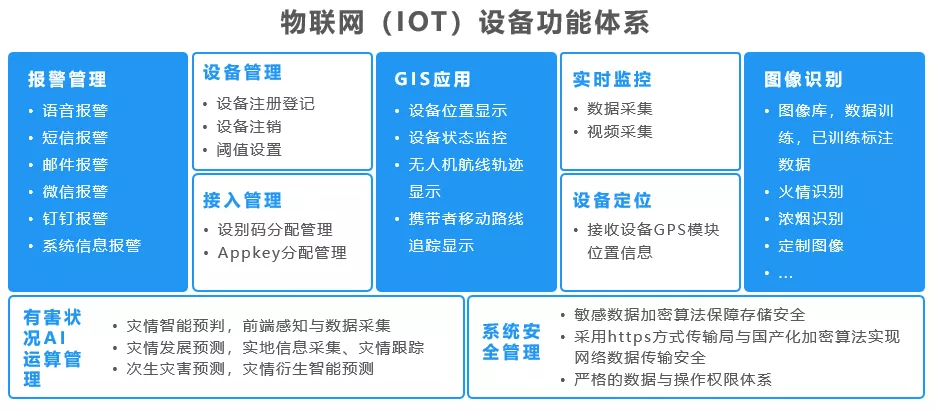 物联网（IOT）设备功能体系

报警管理
• 语音报警
• 短信报警
• 邮件报警
• 微信报警
• 钉钉报警
• 系统信息报警

设备管理
• 设备注册登记
• 设备注销
• 阈值设置

接入管理
• 设别码分配管理
• Appkey分配管理

GIS应用
• 设备位置显示
• 设备状态监控
• 无人机航线轨迹显示
• 携带者移动路线追踪显示

实时监控
• 数据采集
• 视频采集

设备定位
• 接收设备GPS模块位置信息

图像识别
• 图像库，数据训练，已训练标注数据
• 火情识别
• 浓烟识别
• 定制图像
• ...

有害状况AI运算管理
• 灾情智能预判，前端感知与数据采集
• 灾情发展预测，实地信息采集、灾情跟踪
• 次生灾害预测，灾情衍生智能预测

系统安全管理
• 敏感数据加密算法保障存储安全
• 采用https方式传输局与国产化加密算法实现网络数据传输安全
• 严格的数据与操作权限体系